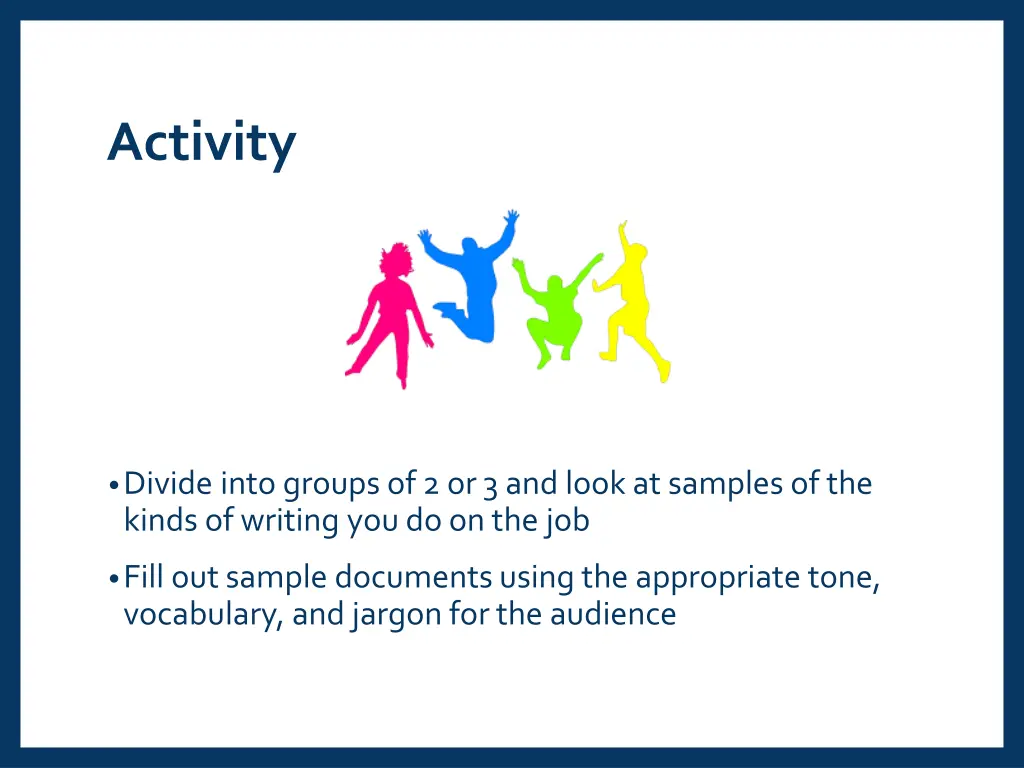 Activity

• Divide into groups of 2 or 3 and look at samples of the kinds of writing you do on the job

• Fill out sample documents using the appropriate tone, vocabulary, and jargon for the audience